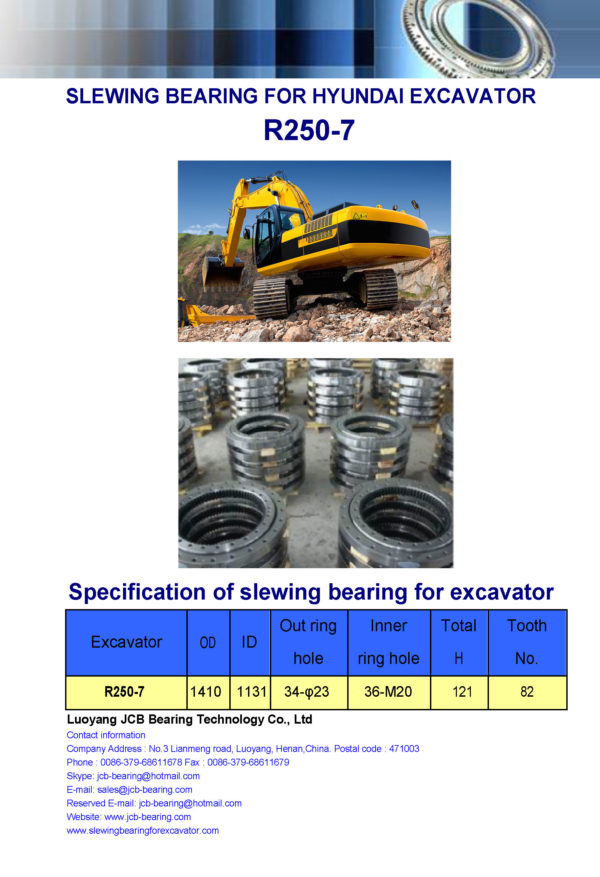 SLEWING BEARING FOR HYUNDAI EXCAVATOR
R250-7

Specification of slewing bearing for excavator

| Excavator | OD | ID | Out ring hole | Inner ring hole | Total H | Tooth No. |
|---|---|---|---|---|---|---|
| R250-7 | 1410 | 1131 | 34-φ23 | 36-M20 | 121 | 82 |

Luoyang JCB Bearing Technology Co., Ltd
Contact information
Company Address : No.3 Lianmeng road, Luoyang, Henan,China. Postal code : 471003
Phone : 0086-379-68611678 Fax : 0086-379-68611679
Skype: jcb-bearing@hotmail.com
E-mail: sales@jcb-bearing.com
Reserved E-mail: jcb-bearing@hotmail.com
Website: www.jcb-bearing.com
www.slewingbearingforexcavator.com